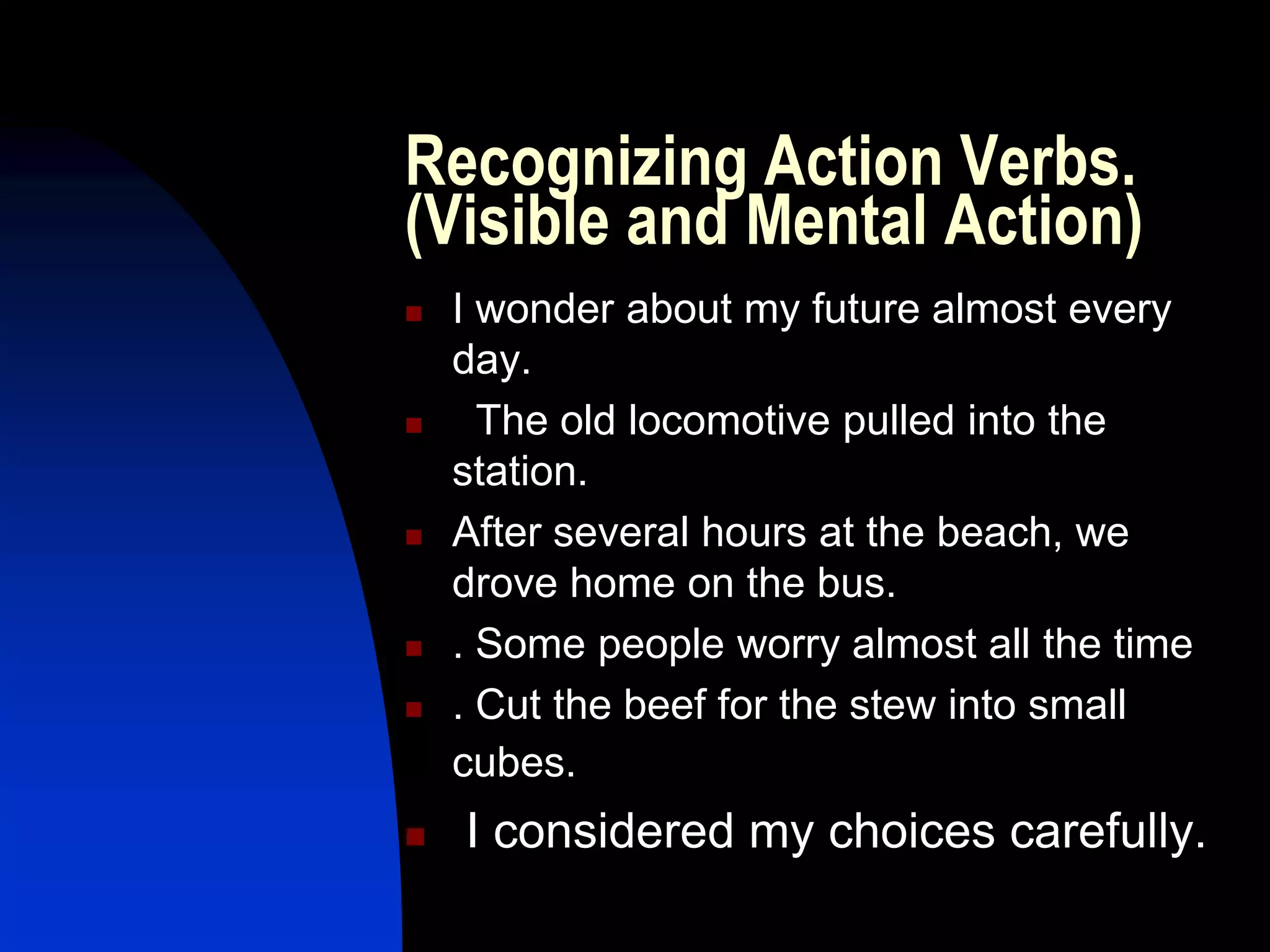 Recognizing Action Verbs. (Visible and Mental Action)

I wonder about my future almost every day.

The old locomotive pulled into the station.

After several hours at the beach, we drove home on the bus.

. Some people worry almost all the time

. Cut the beef for the stew into small cubes.

I considered my choices carefully.